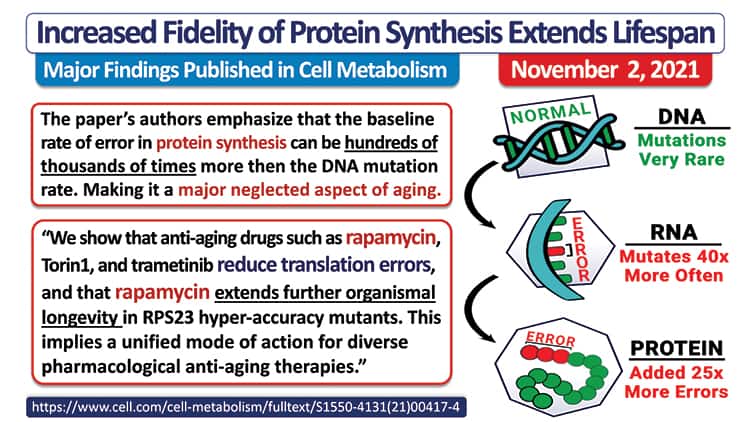 Increased Fidelity of Protein Synthesis Extends Lifespan

Major Findings Published in Cell Metabolism

November 2, 2021

The paper's authors emphasize that the baseline rate of error in protein synthesis can be hundreds of thousands of times more then the DNA mutation rate. Making it a major neglected aspect of aging.

"We show that anti-aging drugs such as rapamycin, Torin1, and trametinib reduce translation errors, and that rapamycin extends further organismal longevity in RPS23 hyper-accuracy mutants. This implies a unified mode of action for diverse pharmacological anti-aging therapies."

https://www.cell.com/cell-metabolism/fulltext/S1550-4131(21)00417-4

NORMAL

DNA
Mutations Very Rare

ERROR

RNA
Mutates 40x More Often

ERROR

PROTEIN
Added 25x More Errors